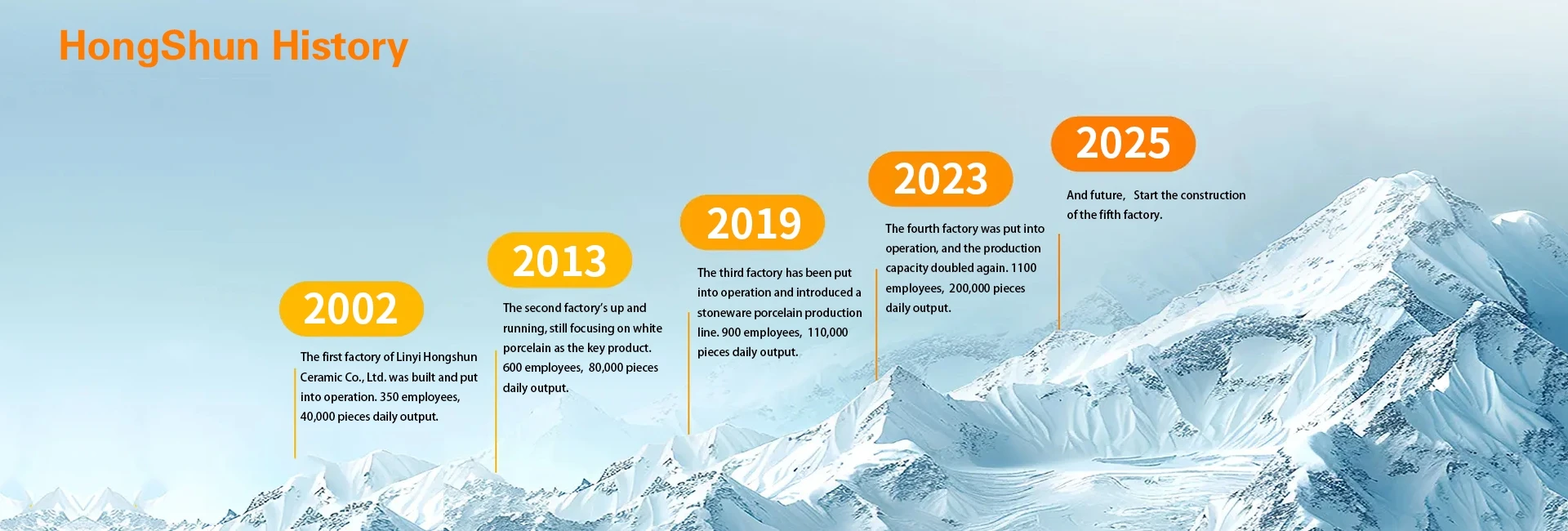 HongShun History

2002

The first factory of Linyi Hongshun Ceramic Co., Ltd. was built and put into operation. 350 employees, 40,000 pieces daily output.

2013

The second factory's up and running, still focusing on white porcelain as the key product. 600 employees, 80,000 pieces daily output.

2019

The third factory has been put into operation and introduced a stoneware porcelain production line. 900 employees, 110,000 pieces daily output.

2023

The fourth factory was put into operation, and the production capacity doubled again. 1100 employees, 200,000 pieces daily output.

2025

And future, Start the construction of the fifth factory.